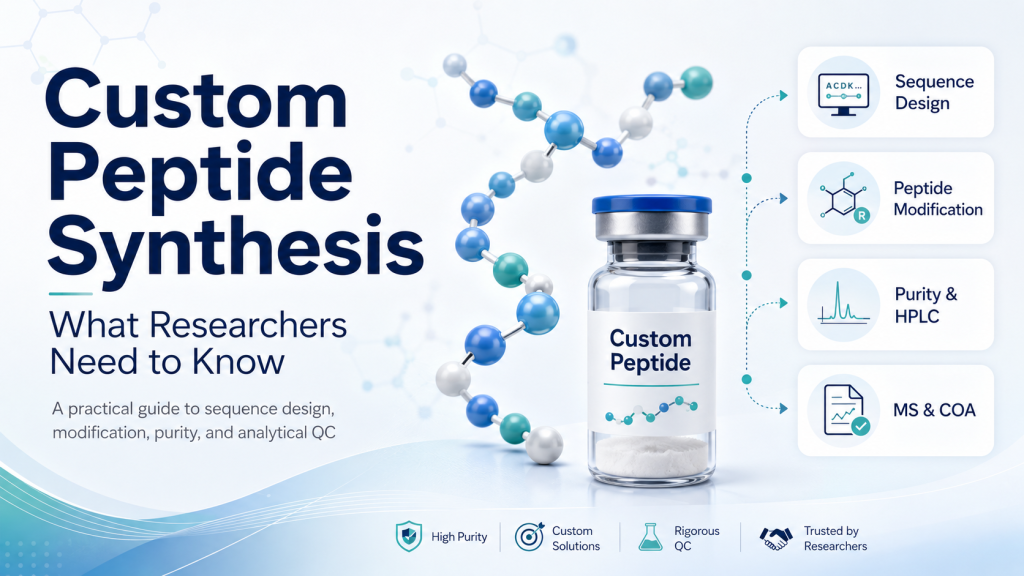 Custom Peptide Synthesis

What Researchers Need to Know

A practical guide to sequence design, modification, purity, and analytical QC

Custom Peptide

ACDK...

Sequence Design

R

Peptide Modification

Purity & HPLC

MS & COA

High Purity

Custom Solutions

Rigorous QC

Trusted by Researchers